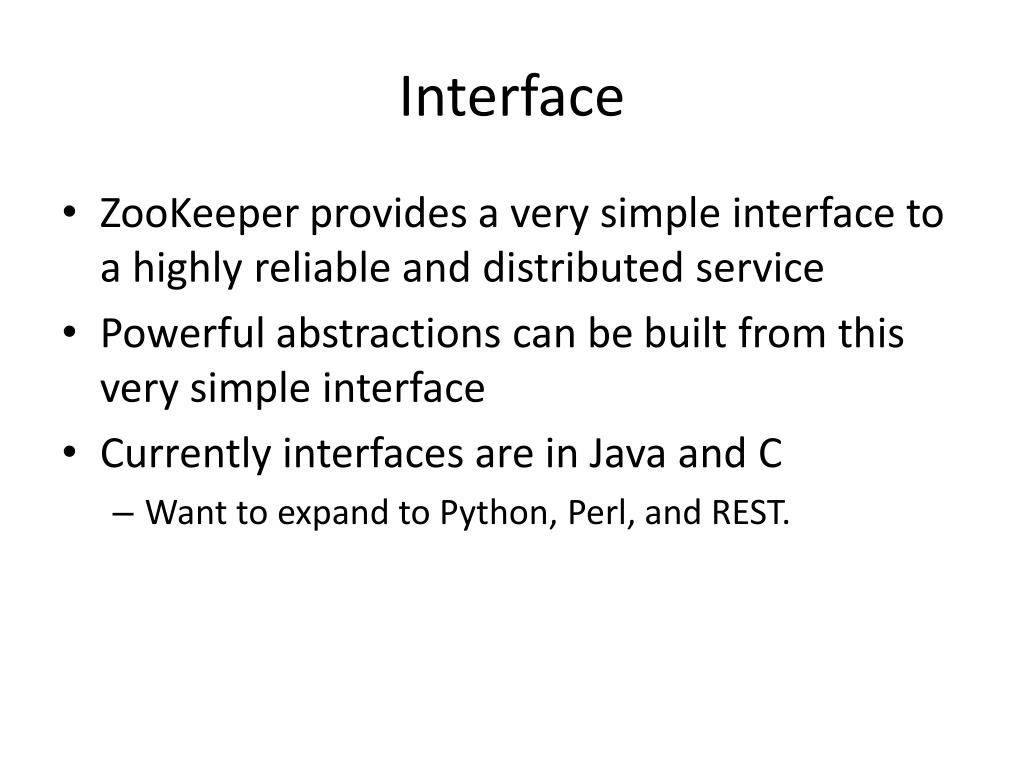 Interface

• ZooKeeper provides a very simple interface to a highly reliable and distributed service
• Powerful abstractions can be built from this very simple interface
• Currently interfaces are in Java and C
– Want to expand to Python, Perl, and REST.